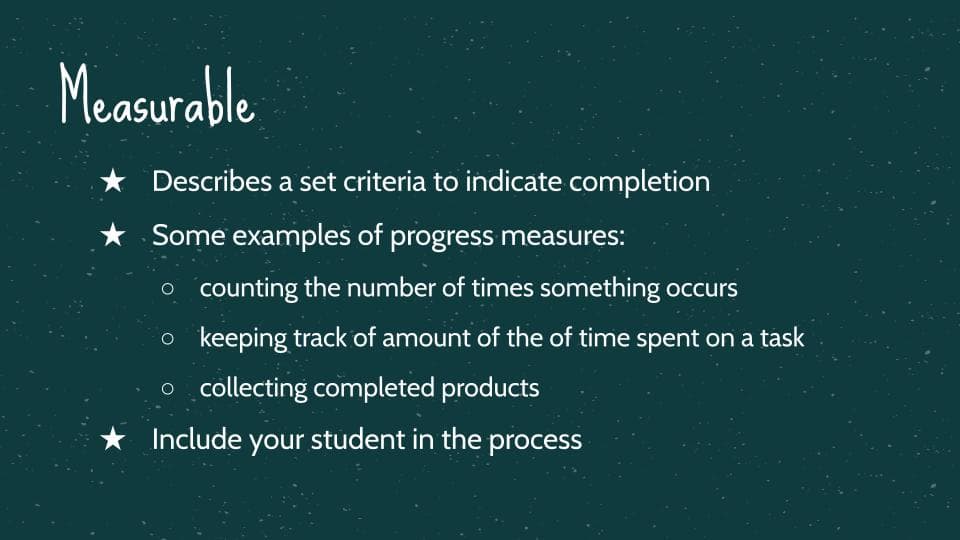 Measurable

★ Describes a set criteria to indicate completion
★ Some examples of progress measures:
○ counting the number of times something occurs
○ keeping track of amount of the of time spent on a task
○ collecting completed products
★ Include your student in the process